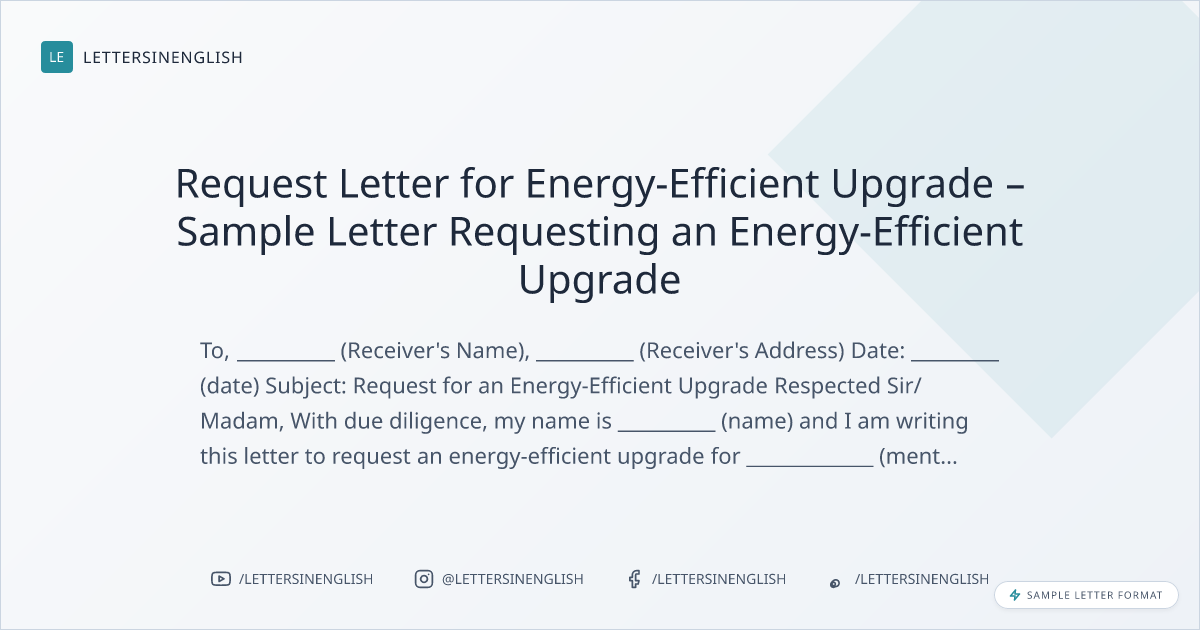 LE LETTERSINENGLISH

Request Letter for Energy-Efficient Upgrade – Sample Letter Requesting an Energy-Efficient Upgrade

To, __________ (Receiver's Name), __________ (Receiver's Address) Date: _________ (date) Subject: Request for an Energy-Efficient Upgrade Respected Sir/ Madam, With due diligence, my name is __________ (name) and I am writing this letter to request an energy-efficient upgrade for _____________ (ment...

/LETTERSINENGLISH @LETTERSINENGLISH /LETTERSINENGLISH /LETTERSINENGLISH

SAMPLE LETTER FORMAT